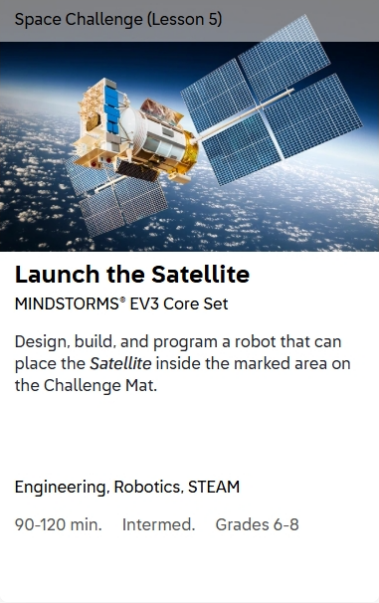 Space Challenge (Lesson 5)

Launch the Satellite

MINDSTORMS® EV3 Core Set

Design, build, and program a robot that can place the Satellite inside the marked area on the Challenge Mat.

Engineering, Robotics, STEAM

90-120 min. Intermed. Grades 6-8